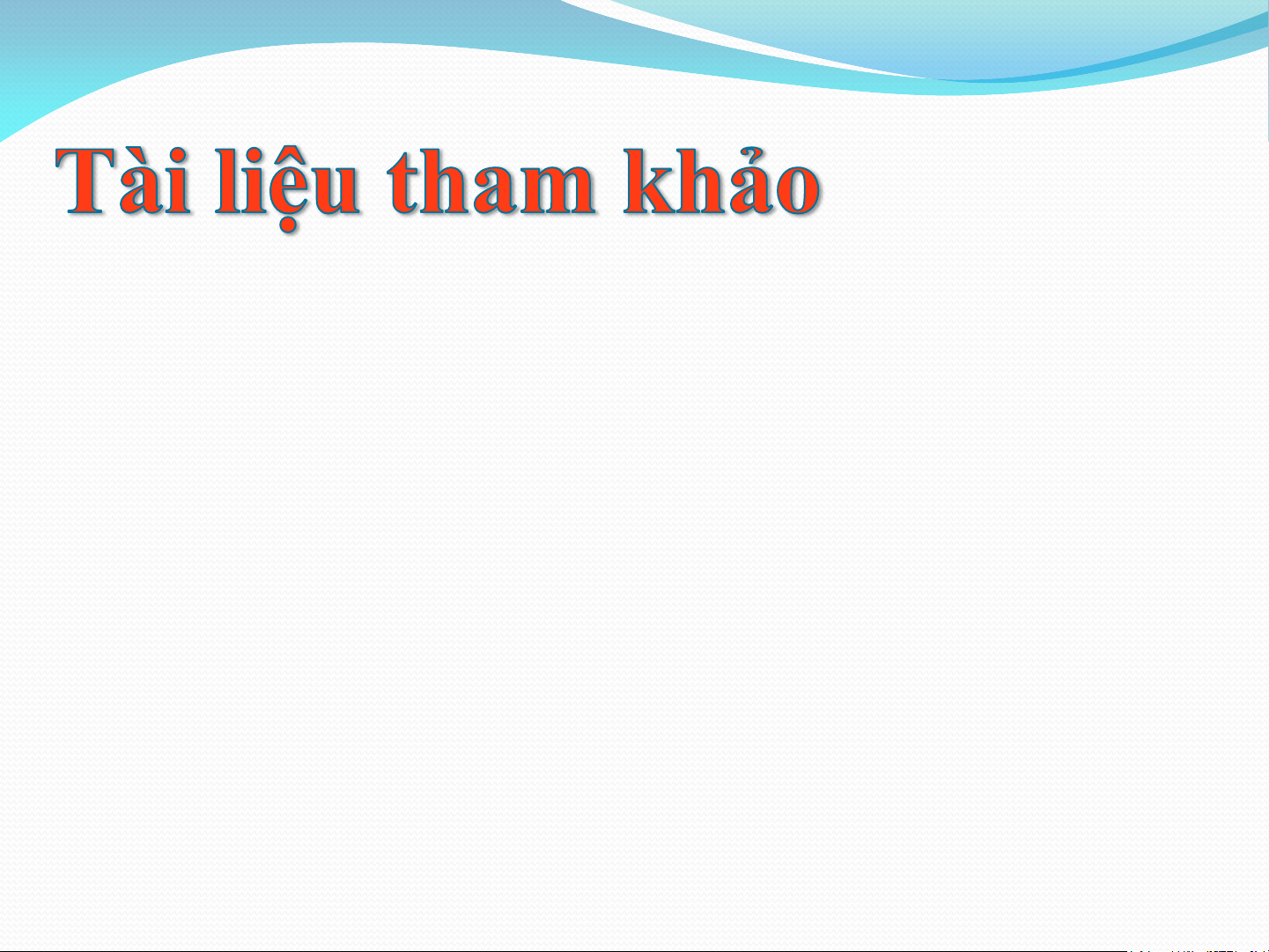 Tài liệu tham khảo